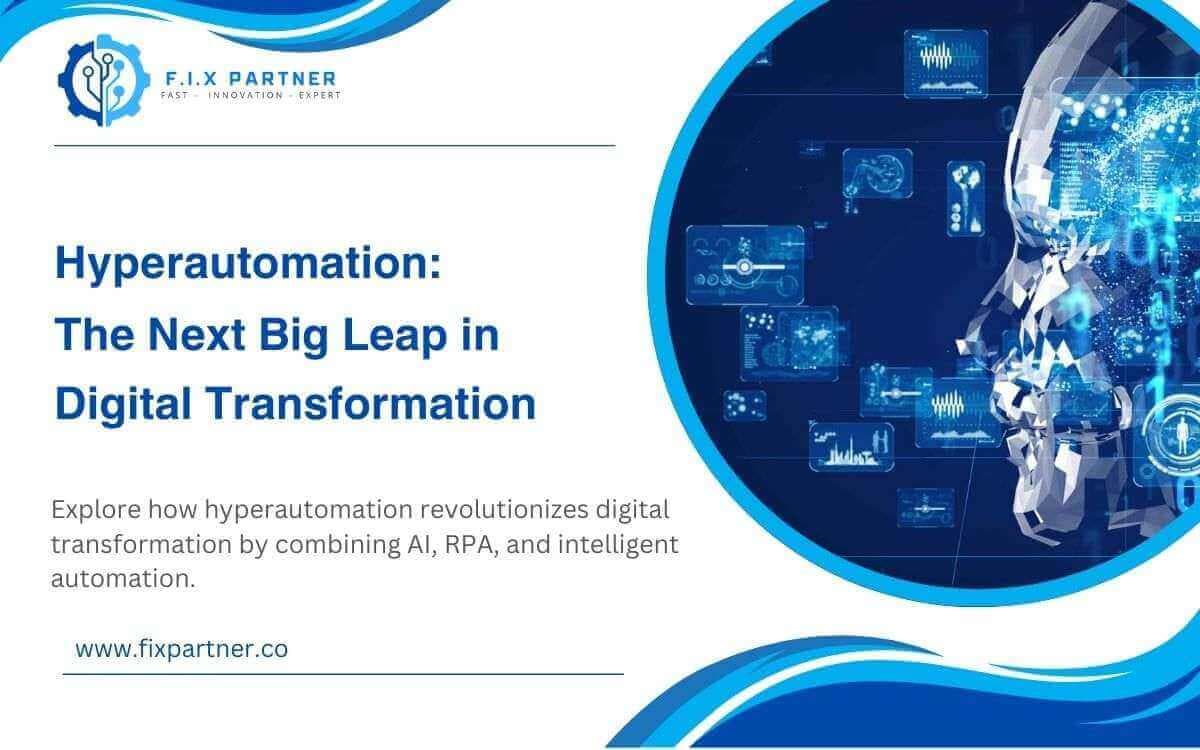 F.I.X PARTNER
FAST - INNOVATION - EXPERT

Hyperautomation:
The Next Big Leap in
Digital Transformation

Explore how hyperautomation revolutionizes digital transformation by combining AI, RPA, and intelligent automation.

www.fixpartner.co